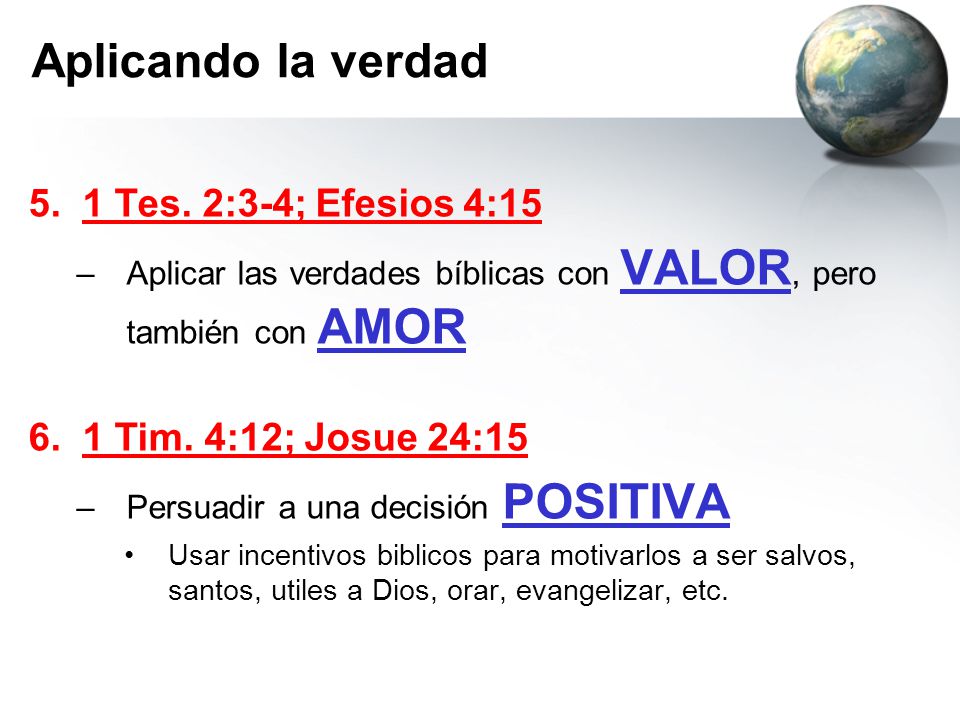 Aplicando la verdad

5. 1 Tes. 2:3-4; Efesios 4:15

– Aplicar las verdades bíblicas con VALOR, pero también con AMOR

6. 1 Tim. 4:12; Josue 24:15

– Persuadir a una decisión POSITIVA

• Usar incentivos biblicos para motivarlos a ser salvos, santos, utiles a Dios, orar, evangelizar, etc.